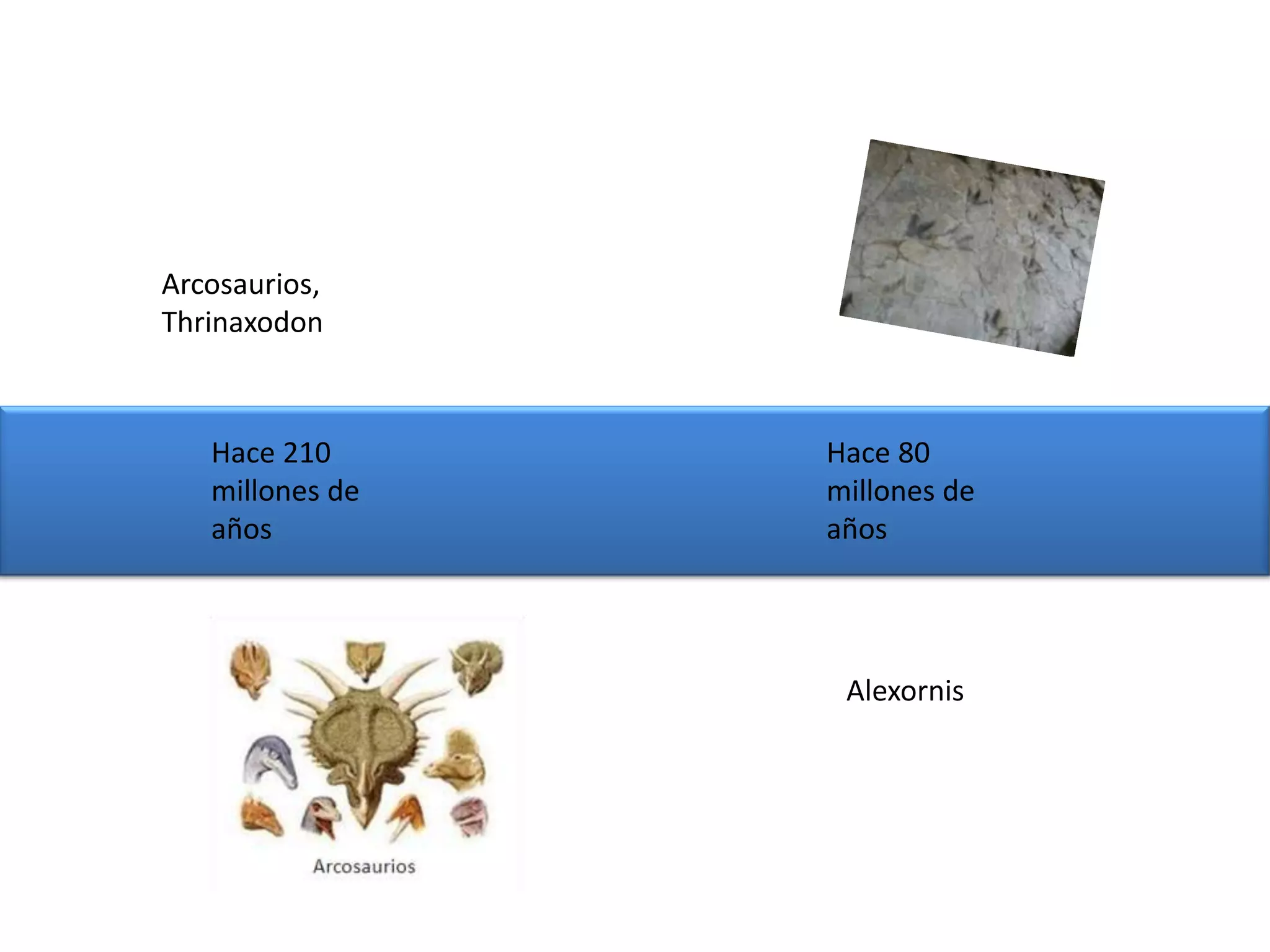 Arcosaurios, Thrinaxodon

Hace 210 millones de años

Hace 80 millones de años

Arcosaurios

Alexornis